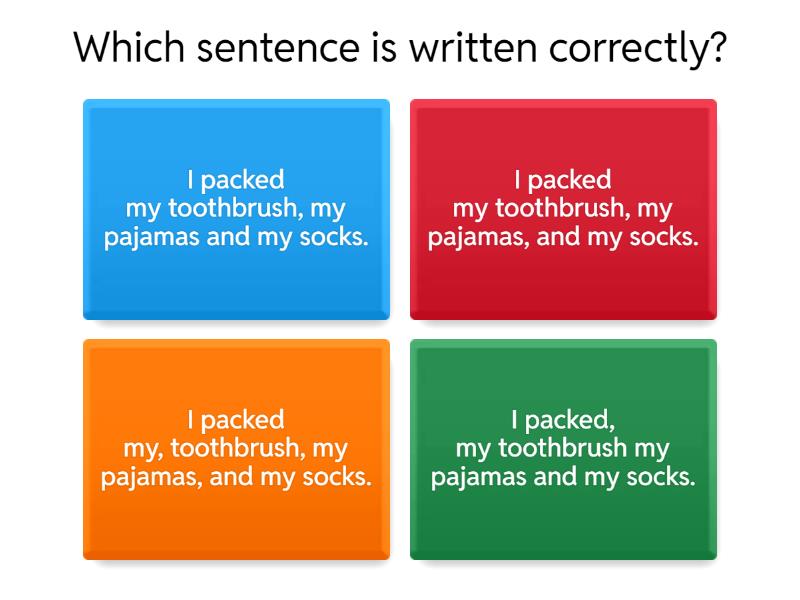 Which sentence is written correctly?

I packed my toothbrush, my pajamas and my socks.

I packed my toothbrush, my pajamas, and my socks.

I packed my, toothbrush, my pajamas, and my socks.

I packed, my toothbrush my pajamas and my socks.